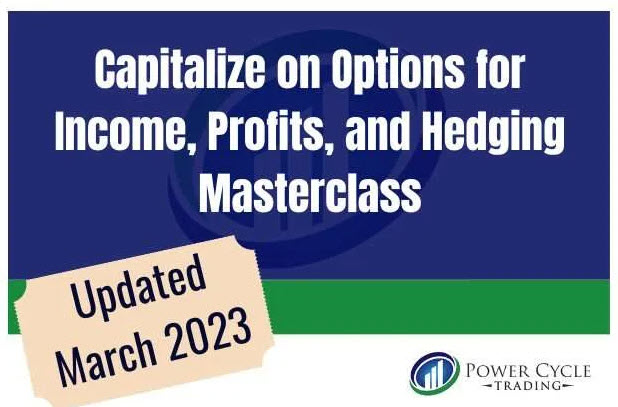 Capitalize on Options for Income, Profits, and Hedging Masterclass

Updated March 2023

POWER CYCLE TRADING